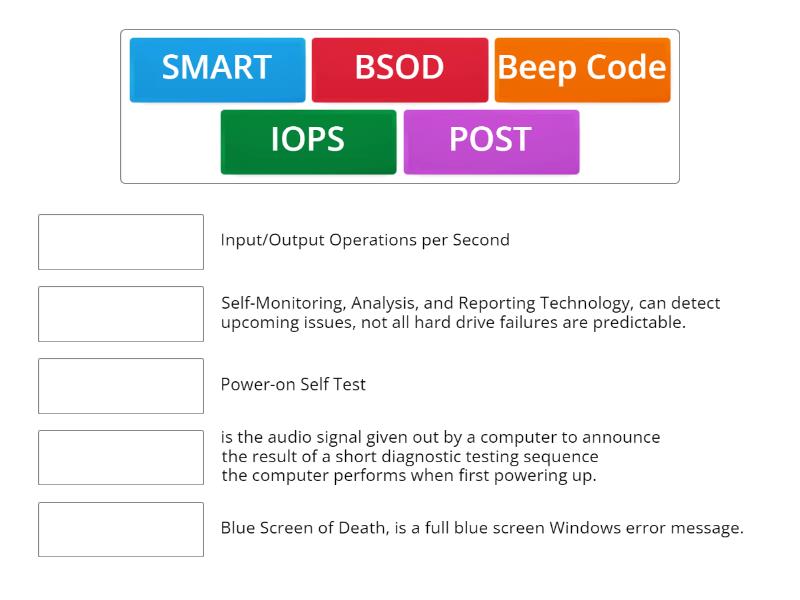 SMART
BSOD
Beep Code
IOPS
POST

Input/Output Operations per Second

Self-Monitoring, Analysis, and Reporting Technology, can detect upcoming issues, not all hard drive failures are predictable.

Power-on Self Test

is the audio signal given out by a computer to announce the result of a short diagnostic testing sequence the computer performs when first powering up.

Blue Screen of Death, is a full blue screen Windows error message.